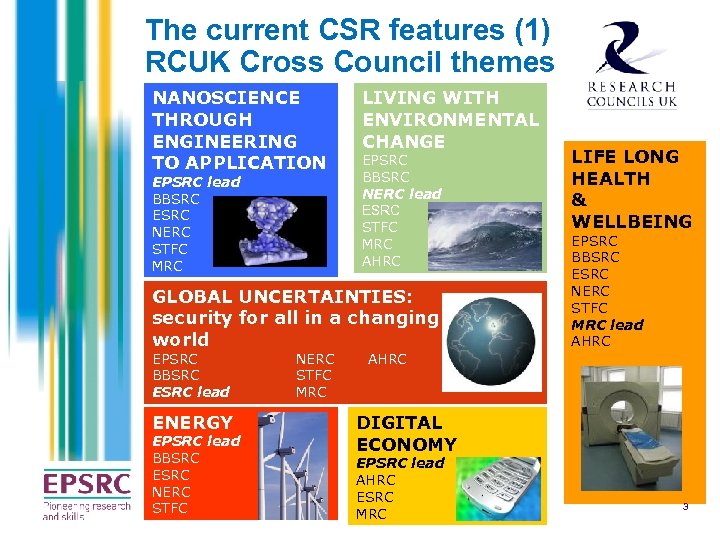 The current CSR features (1)
RCUK Cross Council themes

RESEARCH COUNCILS UK

NANOSCIENCE THROUGH ENGINEERING TO APPLICATION
EPSRC lead
BBSRC
ESRC
NERC
STFC
MRC

LIVING WITH ENVIRONMENTAL CHANGE
EPSRC
BBSRC
NERC lead
ESRC
STFC
MRC
AHRC

LIFE LONG HEALTH & WELLBEING
EPSRC
BBSRC
ESRC
NERC
STFC
MRC lead
AHRC

GLOBAL UNCERTAINTIES: security for all in a changing world
EPSRC
BBSRC
ESRC lead
NERC
STFC
MRC
AHRC

ENERGY
EPSRC lead
BBSRC
ESRC
NERC
STFC

DIGITAL ECONOMY
EPSRC lead
AHRC
ESRC
MRC

EPSRC
Pioneering research and skills

3